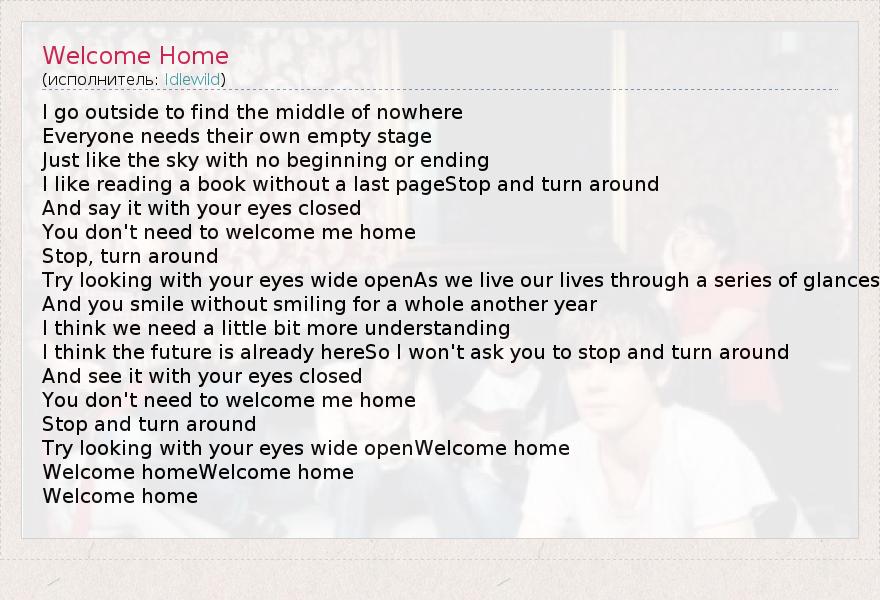 Welcome Home
(исполнитель: Idlewild)

I go outside to find the middle of nowhere
Everyone needs their own empty stage
Just like the sky with no beginning or ending
I like reading a book without a last pageStop and turn around
And say it with your eyes closed
You don't need to welcome me home
Stop, turn around
Try looking with your eyes wide openAs we live our lives through a series of glances
And you smile without smiling for a whole another year
I think we need a little bit more understanding
I think the future is already hereSo I won't ask you to stop and turn around
And see it with your eyes closed
You don't need to welcome me home
Stop and turn around
Try looking with your eyes wide openWelcome home
Welcome homeWelcome home
Welcome home